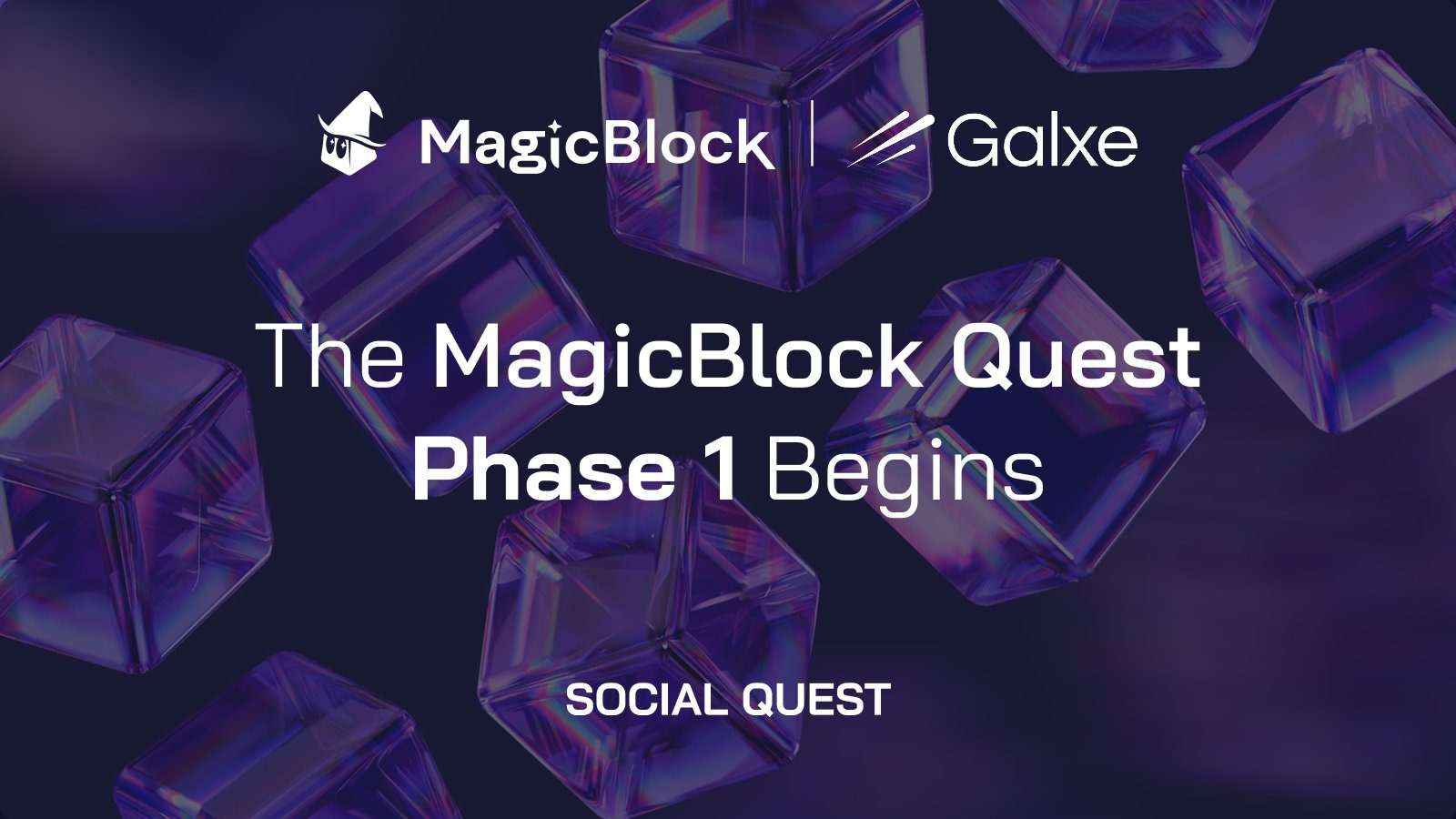 MagicBlock | Galxe

The MagicBlock Quest Phase 1 Begins

SOCIAL QUEST